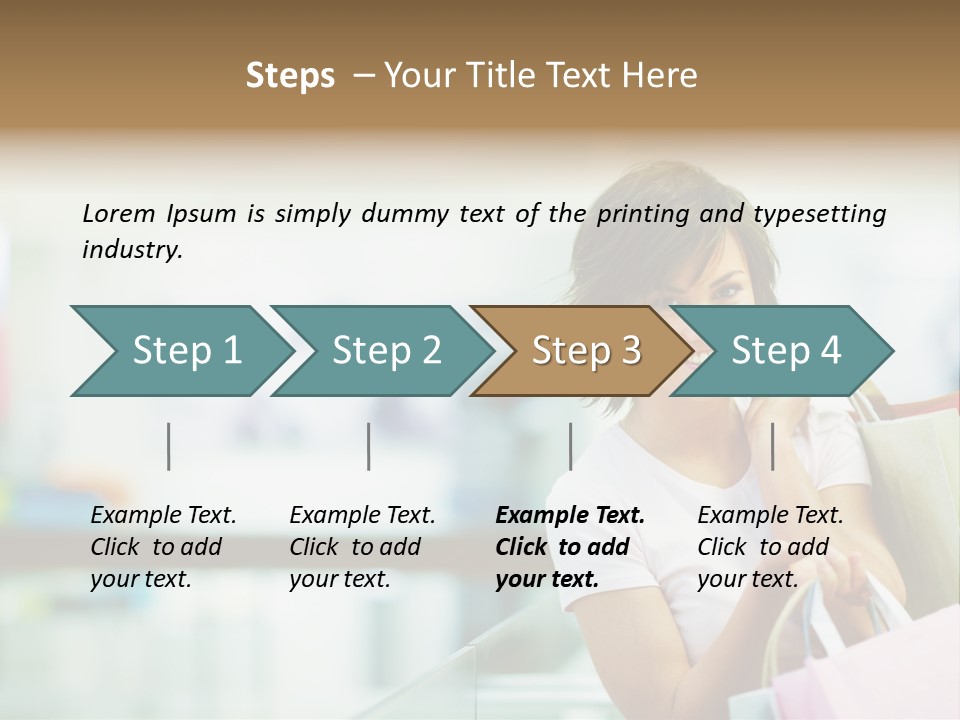 Steps – Your Title Text Here

Lorem Ipsum is simply dummy text of the printing and typesetting industry.

Step 1

Step 2

Step 3

Step 4

Example Text. Click to add your text.

Example Text. Click to add your text.

Example Text. Click to add your text.

Example Text. Click to add your text.